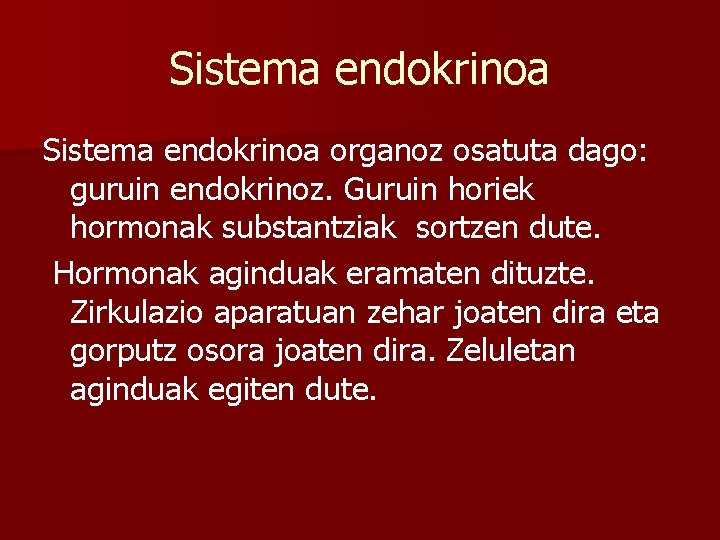 Sistema endokrinoa

Sistema endokrinoa organoz osatuta dago: guruin endokrinoz. Guruin horiek hormonak substantziak sortzen dute.

Hormonak aginduak eramaten dituzte. Zirkulazio aparatuan zehar joaten dira eta gorputz osora joaten dira. Zeluletan aginduak egiten dute.